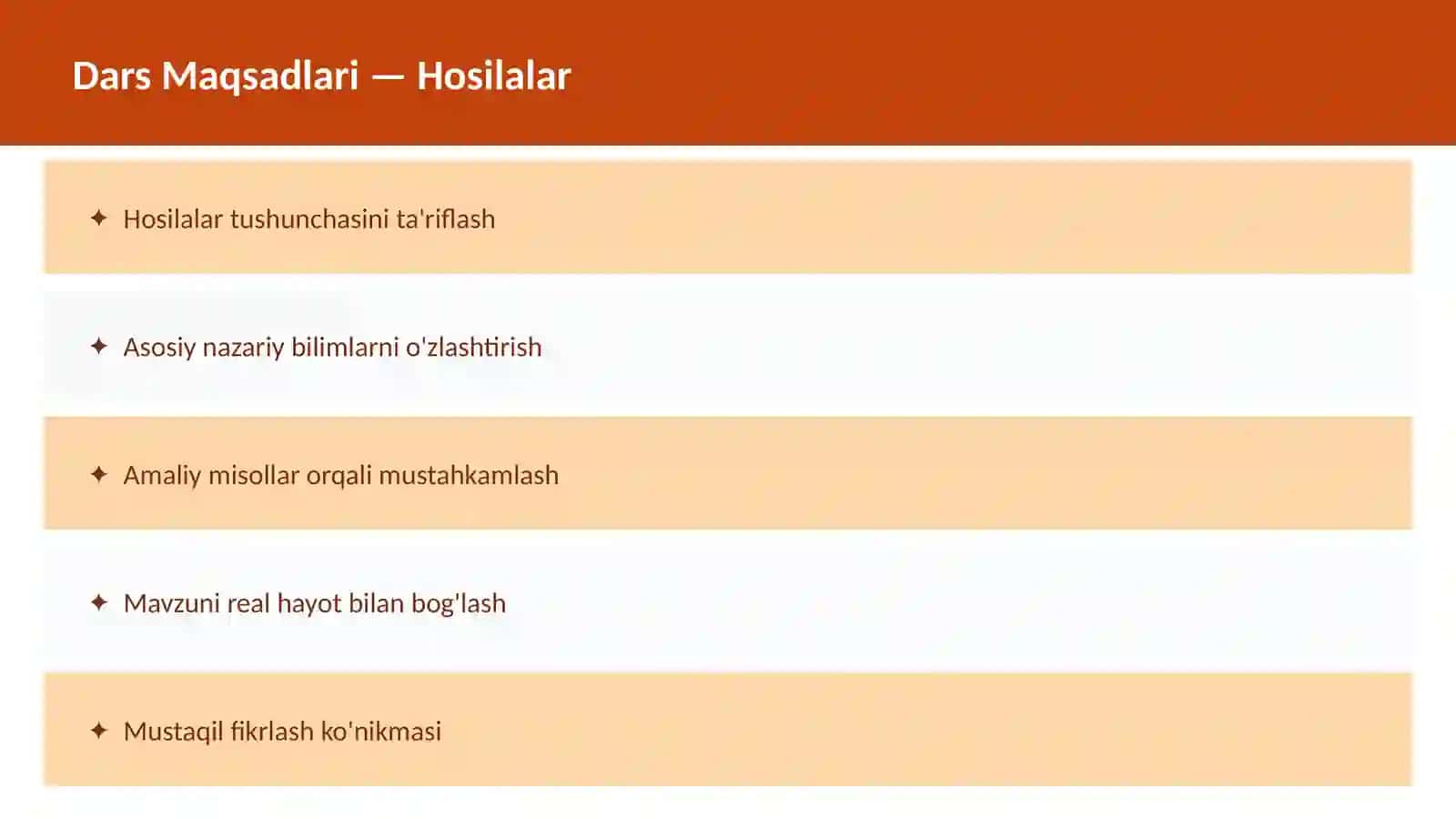 Dars Maqsadlari — Hosilalar

✦ Hosilalar tushunchasini ta'riflash

✦ Asosiy nazariy bilimlarni o'zlashtirish

✦ Amaliy misollar orqali mustahkamlash

✦ Mavzuni real hayot bilan bog'lash

✦ Mustaqil fikrlash ko'nikmasi